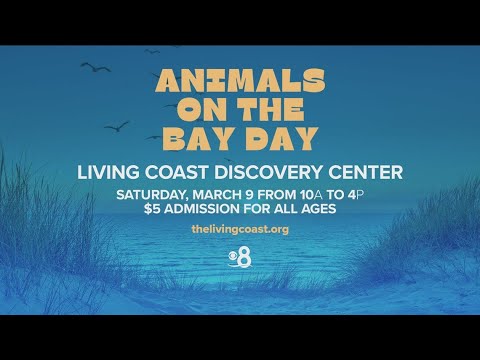 ANIMALS ON THE BAY DAY

LIVING COAST DISCOVERY CENTER

SATURDAY, MARCH 9 FROM 10A TO 4P
$5 ADMISSION FOR ALL AGES

thelivingcoast.org

8